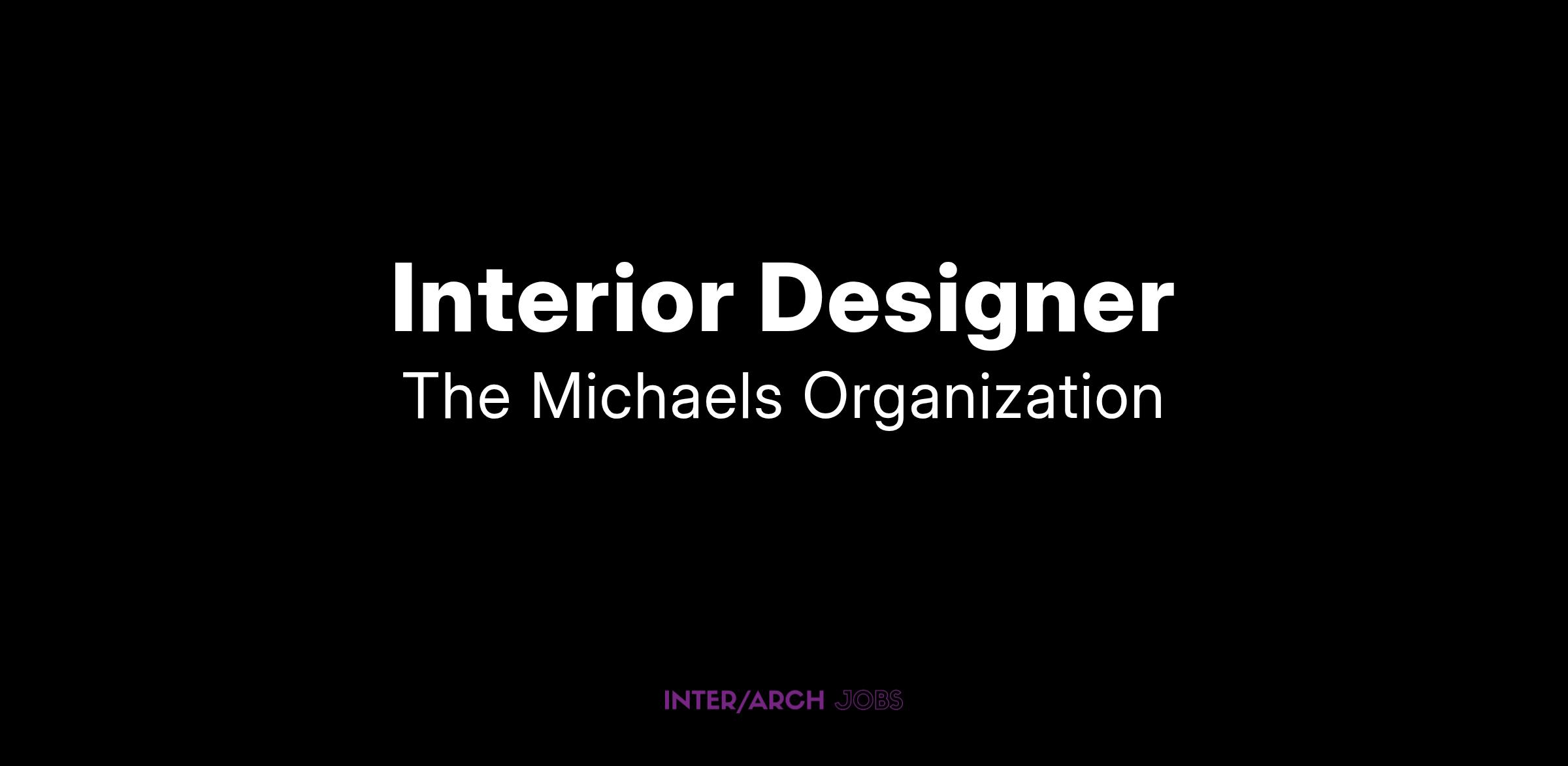 Interior Designer
The Michaels Organization

INTER/ARCH JOBS